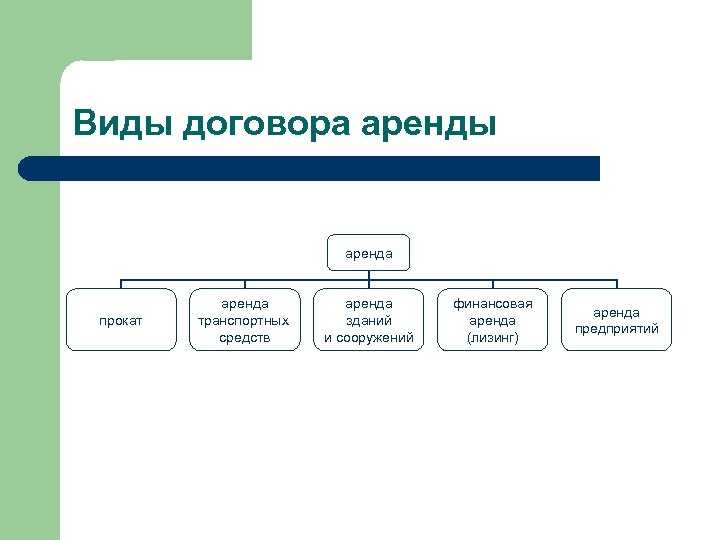 Виды договора аренды

аренда

прокат

аренда транспортных средств

аренда зданий и сооружений

финансовая аренда (лизинг)

аренда предприятий